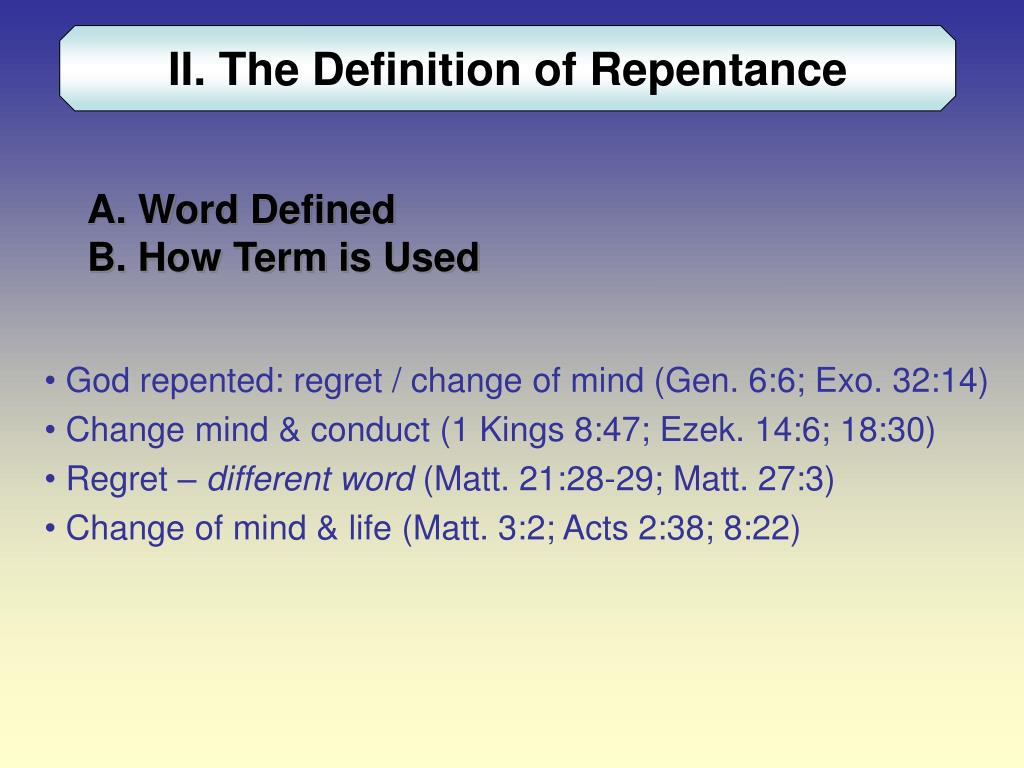 II. The Definition of Repentance

A. Word Defined
B. How Term is Used

• God repented: regret / change of mind (Gen. 6:6; Exo. 32:14)
• Change mind & conduct (1 Kings 8:47; Ezek. 14:6; 18:30)
• Regret – different word (Matt. 21:28-29; Matt. 27:3)
• Change of mind & life (Matt. 3:2; Acts 2:38; 8:22)